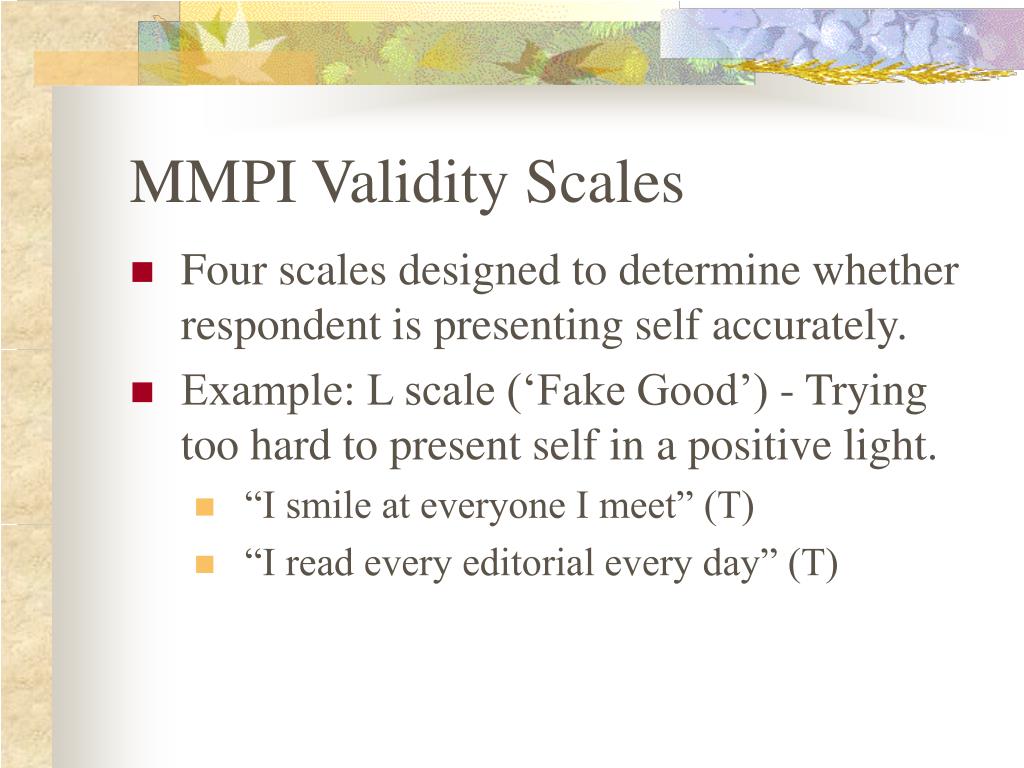 MMPI Validity Scales

Four scales designed to determine whether respondent is presenting self accurately.

Example: L scale (‘Fake Good’) - Trying too hard to present self in a positive light.

“I smile at everyone I meet” (T)

“I read every editorial every day” (T)